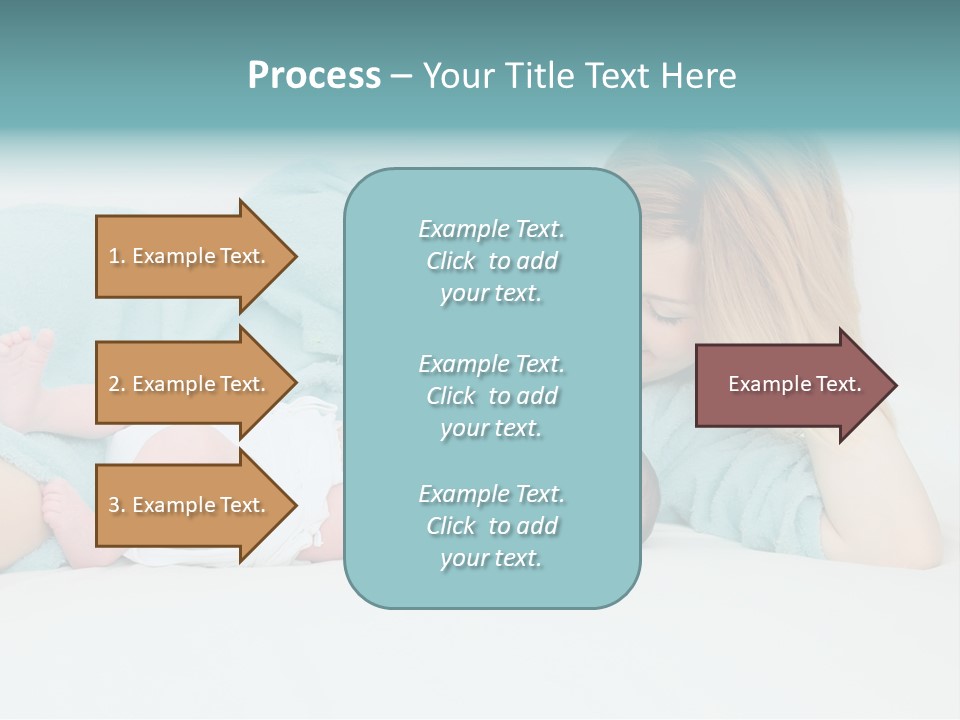 Process – Your Title Text Here

1. Example Text.

2. Example Text.

3. Example Text.

Example Text. Click to add your text.

Example Text. Click to add your text.

Example Text. Click to add your text.

Example Text.